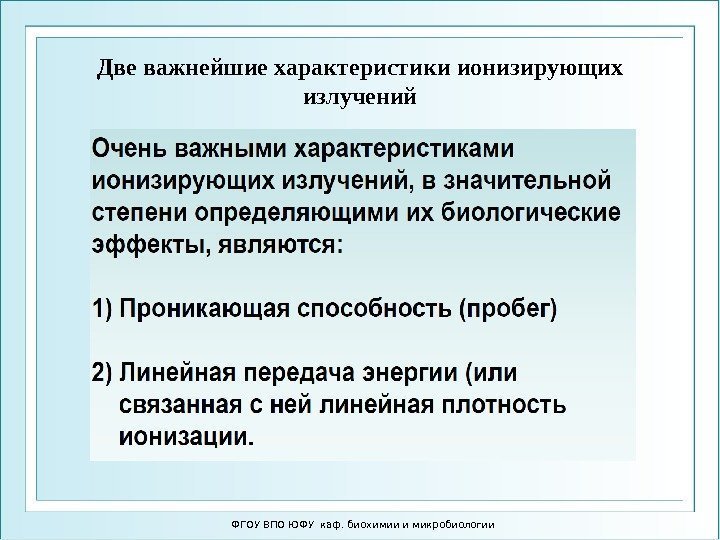 Две важнейшие характеристики ионизирующих излучений

Очень важными характеристиками ионизирующих излучений, в значительной степени определяющими их биологические эффекты, являются:

1) Проникающая способность (пробег)

2) Линейная передача энергии (или связанная с ней линейная плотность ионизации.

ФГОУ ВПО ЮФУ каф. биохимии и микробиологии